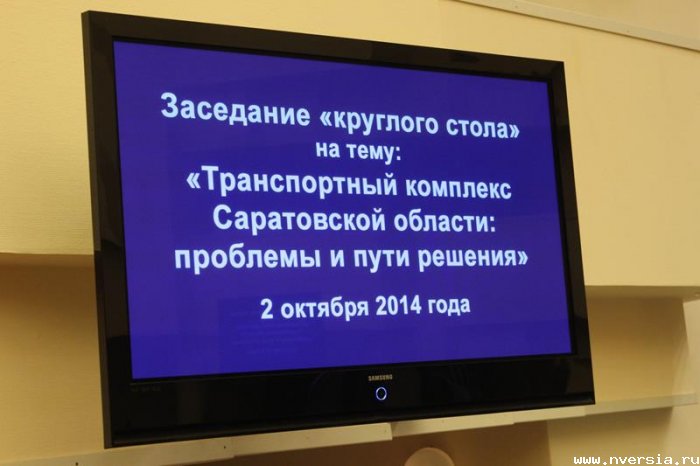 Заседание «круглого стола» на тему:
«Транспортный комплекс Саратовской области: проблемы и пути решения»

2 октября 2014 года

SAMSUNG

www.nversia.ru